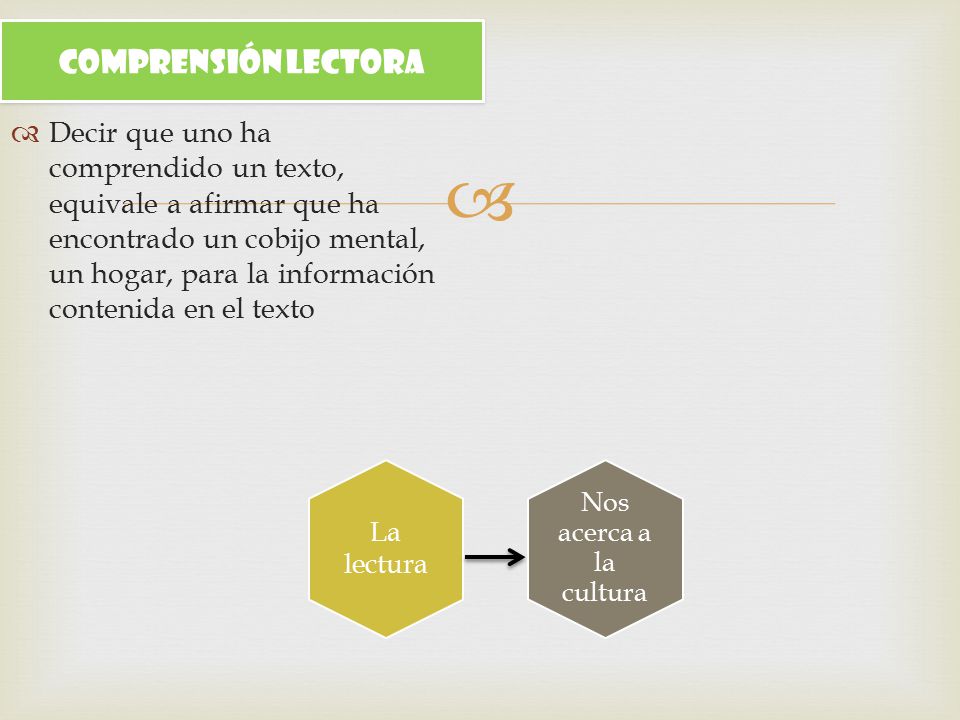 COMPRENSIÓN LECTORA

Decir que uno ha comprendido un texto, equivale a afirmar que ha encontrado un cobijo mental, un hogar, para la información contenida en el texto

La lectura

Nos acerca a la cultura